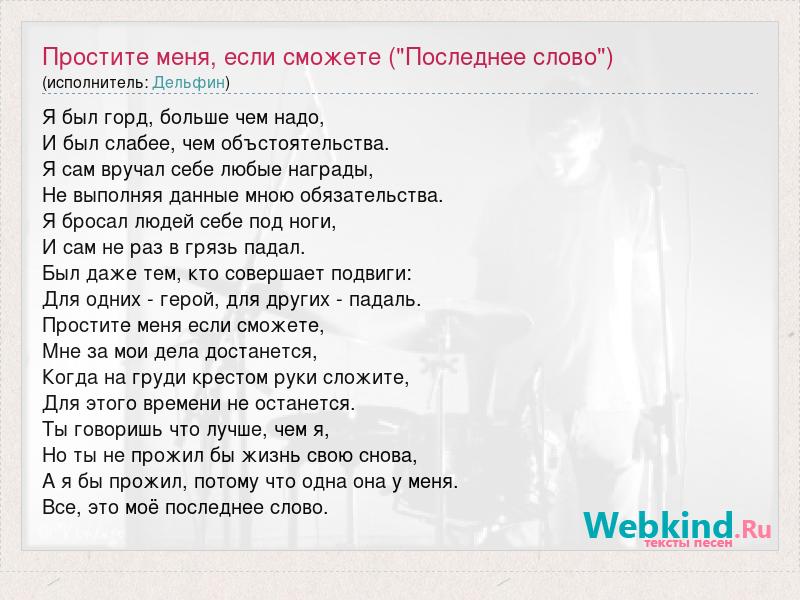 Простите меня, если сможете ("Последнее слово")
(исполнитель: Дельфин)

Я был горд, больше чем надо,
И был слабее, чем объстоятельства.
Я сам вручал себе любые награды,
Не выполняя данные мною обязательства.
Я бросал людей себе под ноги,
И сам не раз в грязь падал.
Был даже тем, кто совершает подвиги:
Для одних - герой, для других - падаль.
Простите меня если сможете,
Мне за мои дела достанется,
Когда на груди крестом руки сложите,
Для этого времени не останется.
Ты говоришь что лучше, чем я,
Но ты не прожил бы жизнь свою снова,
А я бы прожил, потому что одна она у меня.
Все, это моё последнее слово.

Webkind.Ru
тексты песен